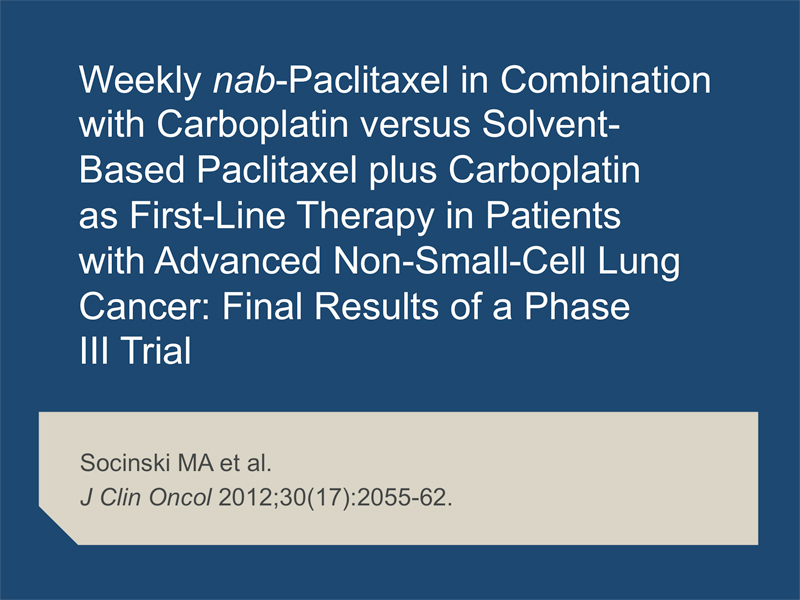 Weekly nab-Paclitaxel in Combination with Carboplatin versus Solvent-Based Paclitaxel plus Carboplatin as First-Line Therapy in Patients with Advanced Non-Small-Cell Lung Cancer: Final Results of a Phase III Trial

Socinski MA et al.
J Clin Oncol 2012;30(17):2055-62.